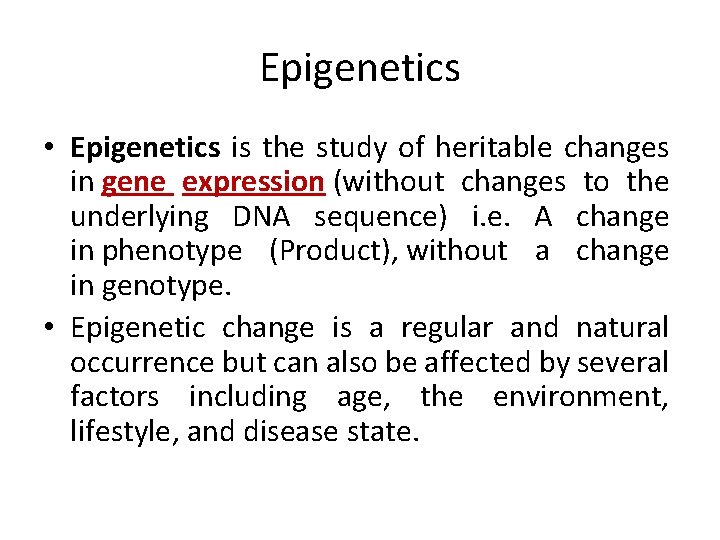 Epigenetics

• Epigenetics is the study of heritable changes in gene expression (without changes to the underlying DNA sequence) i.e. A change in phenotype (Product), without a change in genotype.

• Epigenetic change is a regular and natural occurrence but can also be affected by several factors including age, the environment, lifestyle, and disease state.